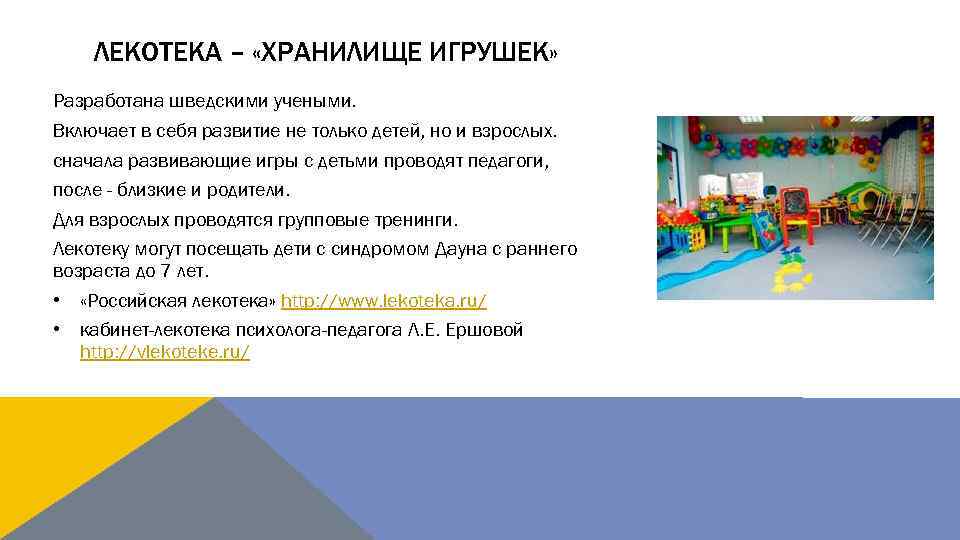 ЛЕКОТЕКА – «ХРАНИЛИЩЕ ИГРУШЕК»

Разработана шведскими учеными.

Включает в себя развитие не только детей, но и взрослых.

сначала развивающие игры с детьми проводят педагоги, после - близкие и родители.

Для взрослых проводятся групповые тренинги.

Лекотеку могут посещать дети с синдромом Дауна с раннего возраста до 7 лет.

• «Российская лекотека» http://www.lekoteka.ru/

• кабинет-лекотека психолога-педагога Л.Е. Ершовой http://vlekoteke.ru/